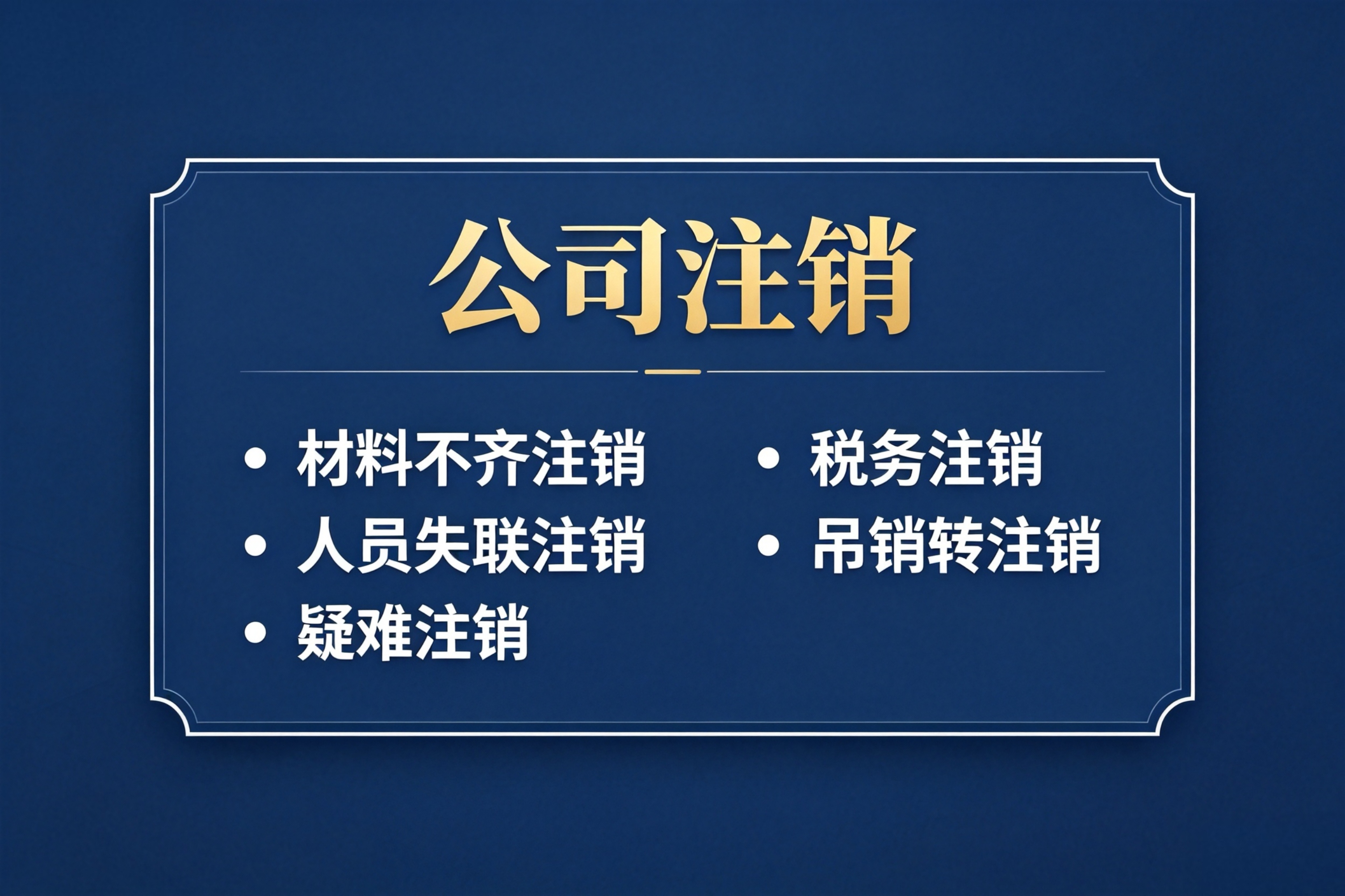 公司注销

• 材料不齐注销
• 人员失联注销
• 疑难注销

• 税务注销
• 吊销转注销